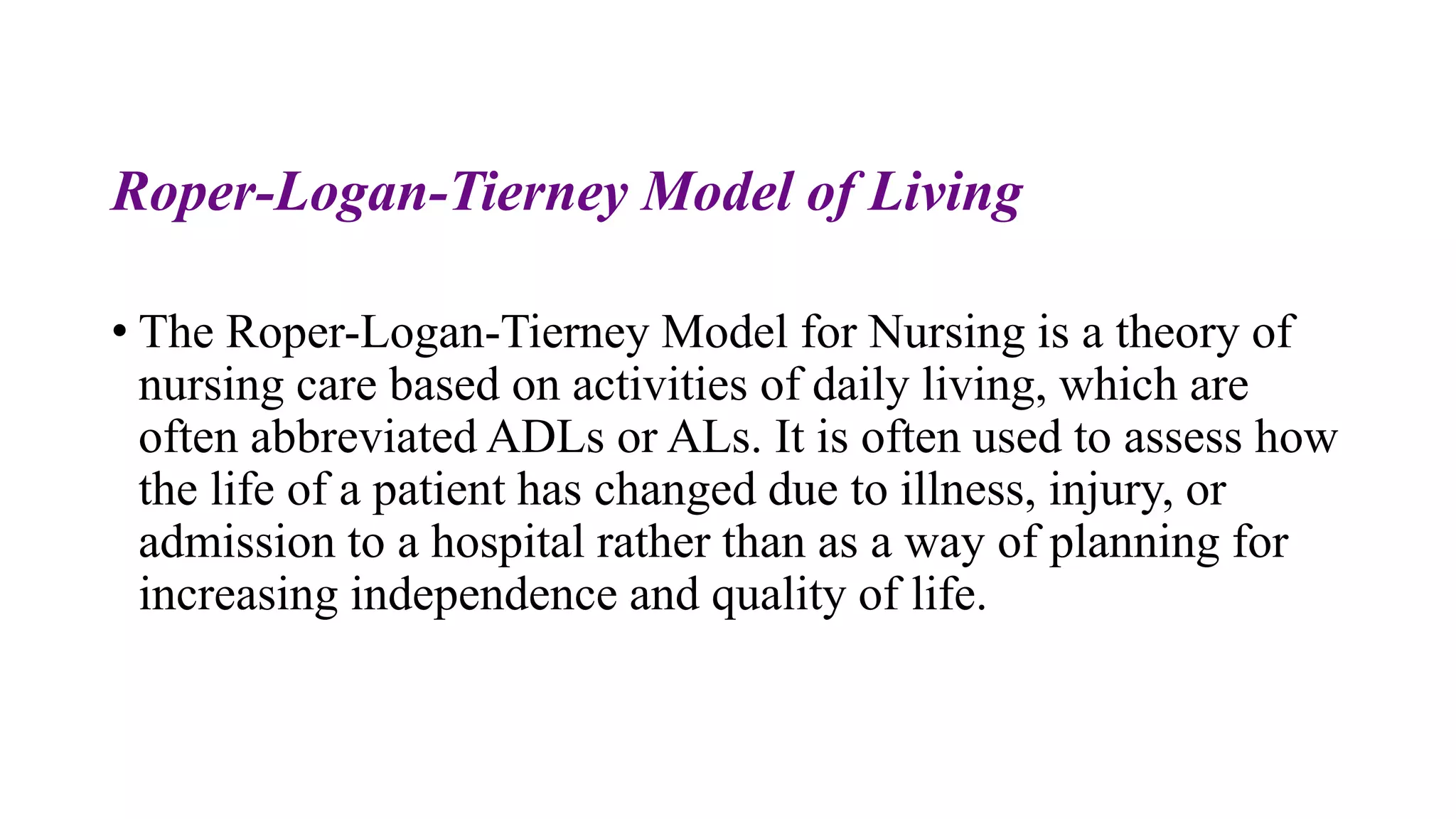 Roper-Logan-Tierney Model of Living

• The Roper-Logan-Tierney Model for Nursing is a theory of nursing care based on activities of daily living, which are often abbreviated ADLs or ALs. It is often used to assess how the life of a patient has changed due to illness, injury, or admission to a hospital rather than as a way of planning for increasing independence and quality of life.